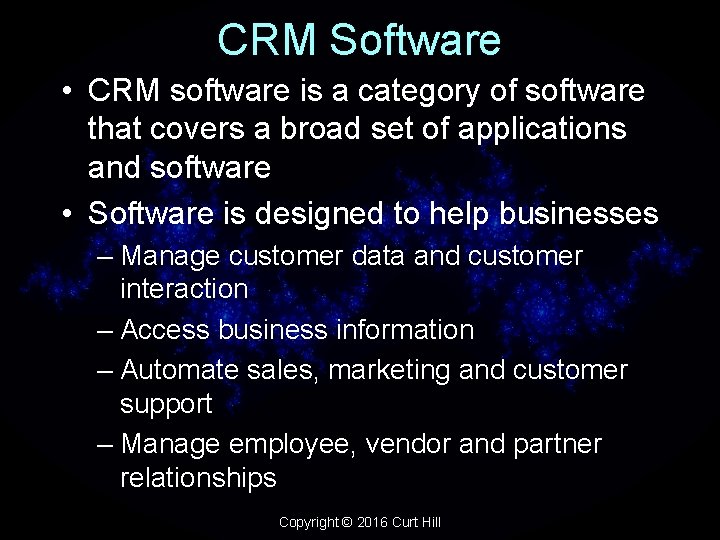 CRM Software

• CRM software is a category of software that covers a broad set of applications and software

• Software is designed to help businesses

– Manage customer data and customer interaction

– Access business information

– Automate sales, marketing and customer support

– Manage employee, vendor and partner relationships

Copyright © 2016 Curt Hill